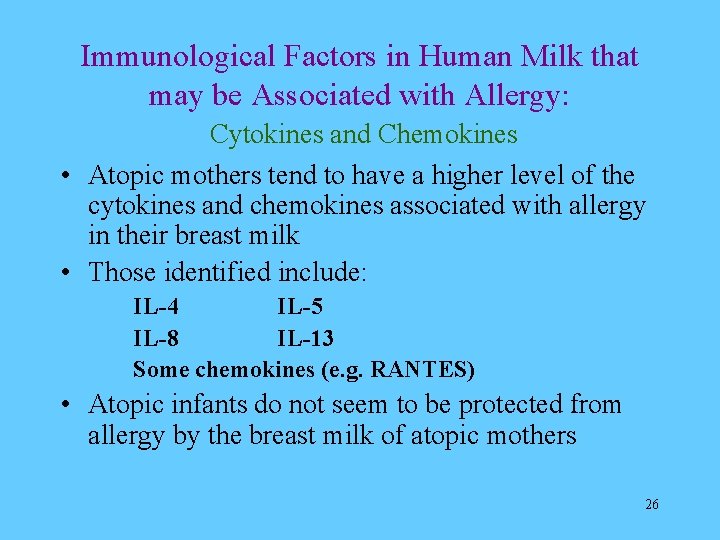 Immunological Factors in Human Milk that may be Associated with Allergy:

Cytokines and Chemokines

• Atopic mothers tend to have a higher level of the cytokines and chemokines associated with allergy in their breast milk

• Those identified include:

IL-4 IL-5

IL-8 IL-13

Some chemokines (e.g. RANTES)

• Atopic infants do not seem to be protected from allergy by the breast milk of atopic mothers

26